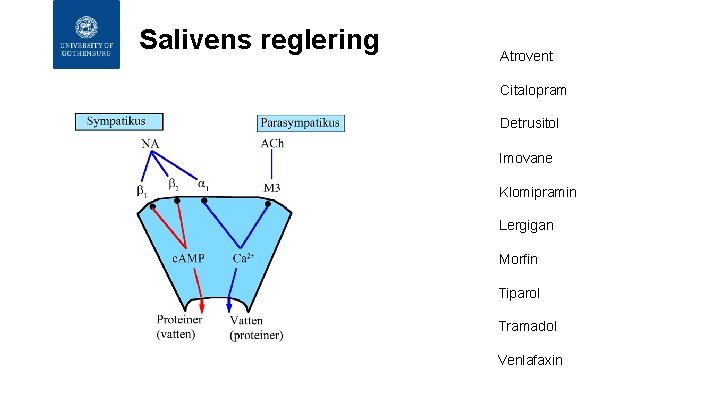 UNIVERSITY OF GOTHENBURG

Salivens reglering

Sympatikus

Parasympatikus

NA

ACh

$\beta_1$

$\beta_2$

$\alpha_1$

M3

cAMP

$Ca^{2+}$

Proteiner (vatten)

Vatten (proteiner)

Atrovent

Citalopram

Detrusitol

Imovane

Klomipramin

Lergigan

Morfin

Tiparol

Tramadol

Venlafaxin